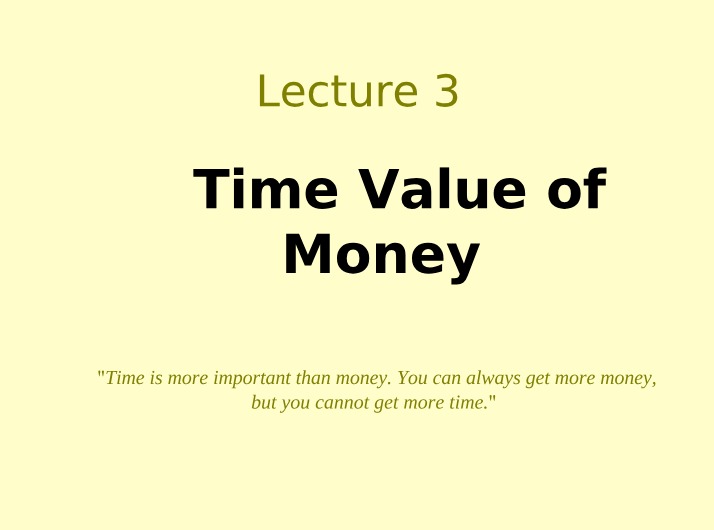 Lecture 3

Time Value of Money

"Time is more important than money. You can always get more money, but you cannot get more time."